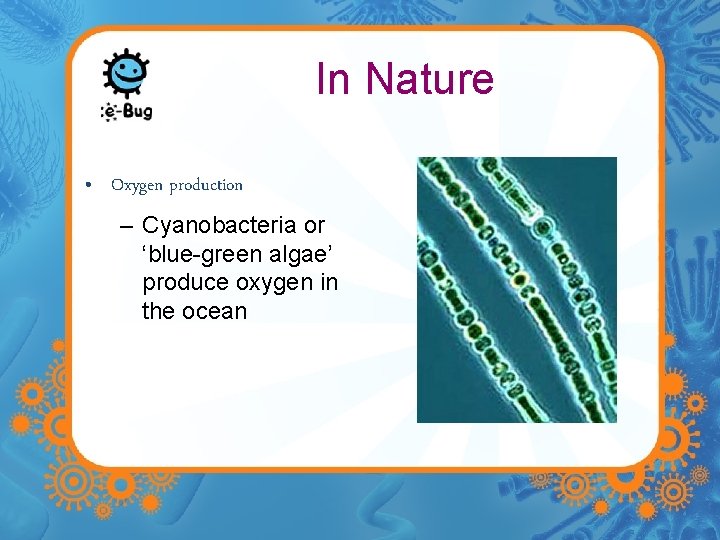 e-Bug

In Nature

• Oxygen production

– Cyanobacteria or ‘blue-green algae’ produce oxygen in the ocean